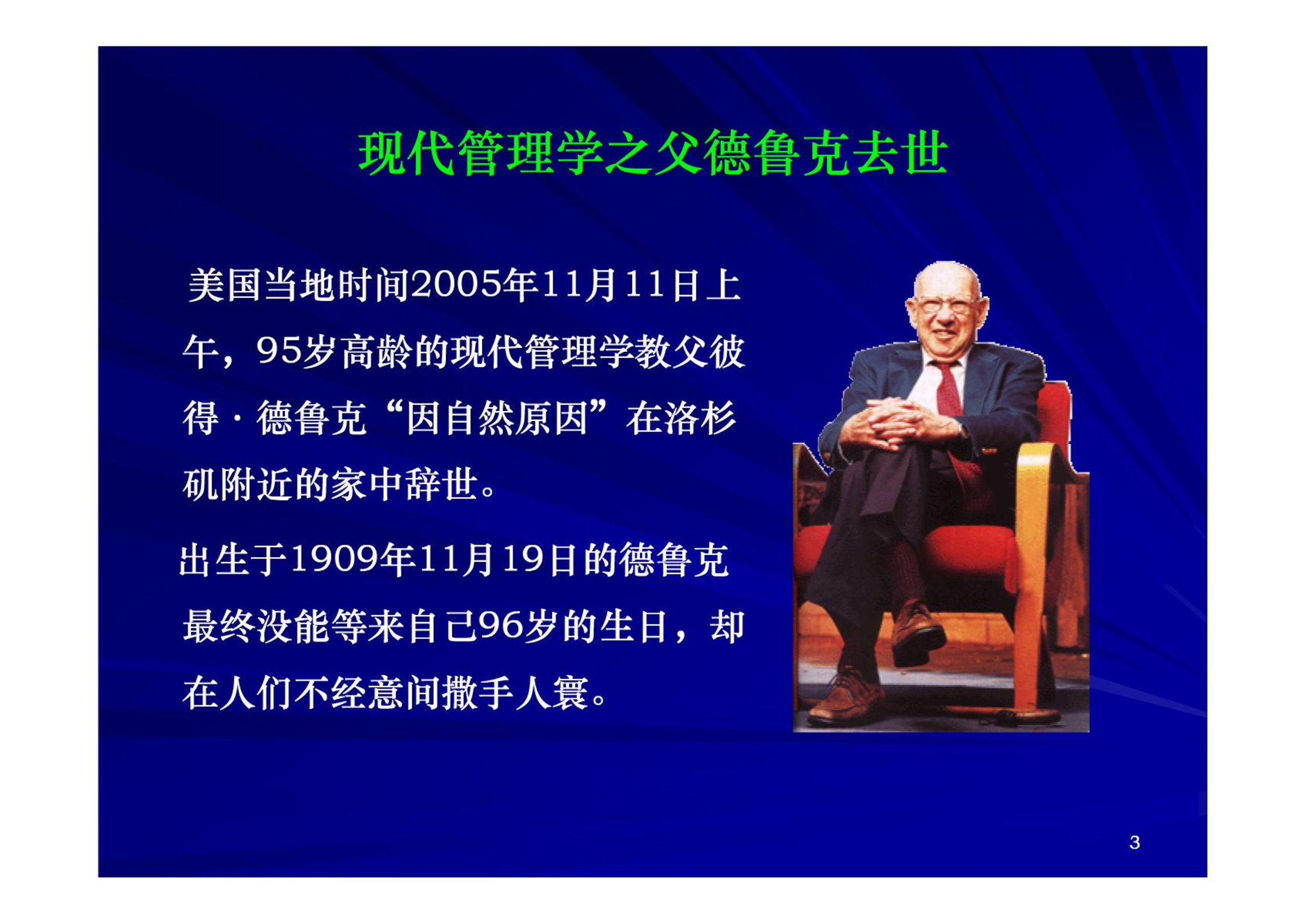 现代管理学之父德鲁克去世

美国当地时间2005年11月11日上午，95岁高龄的现代管理学教父彼得·德鲁克“因自然原因”在洛杉矶附近的家中辞世。

出生于1909年11月19日的德鲁克最终没能等来自己96岁的生日，却在人们不经意间撒手人寰。

3